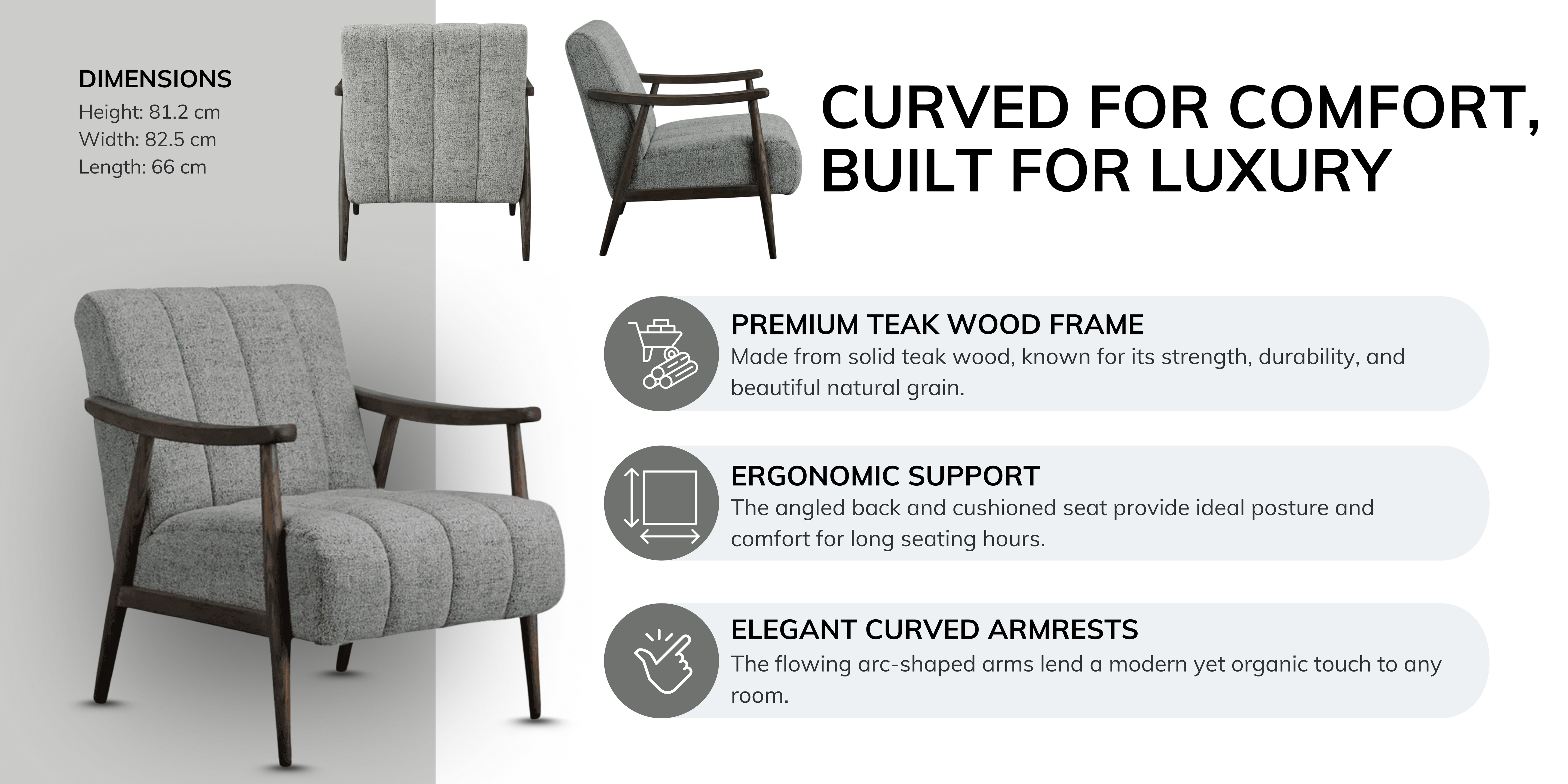 DIMENSIONS
Height: 81.2 cm
Width: 82.5 cm
Length: 66 cm

CURVED FOR COMFORT, BUILT FOR LUXURY

PREMIUM TEAK WOOD FRAME
Made from solid teak wood, known for its strength, durability, and beautiful natural grain.

ERGONOMIC SUPPORT
The angled back and cushioned seat provide ideal posture and comfort for long seating hours.

ELEGANT CURVED ARMRESTS
The flowing arc-shaped arms lend a modern yet organic touch to any room.